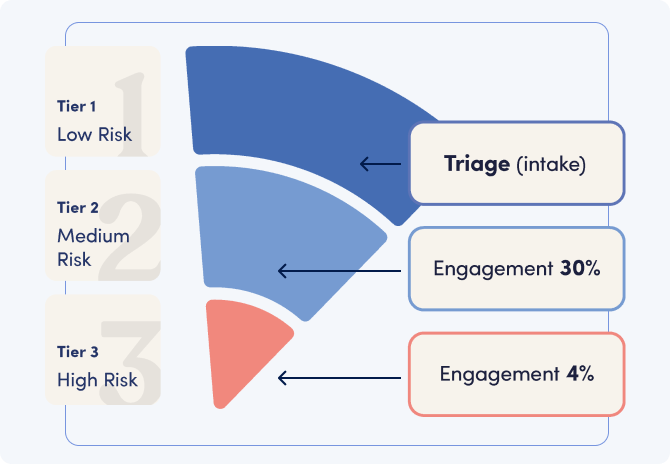 1
Tier 1
Low Risk

2
Tier 2
Medium Risk

3
Tier 3
High Risk

Triage (intake)

Engagement 30%

Engagement 4%